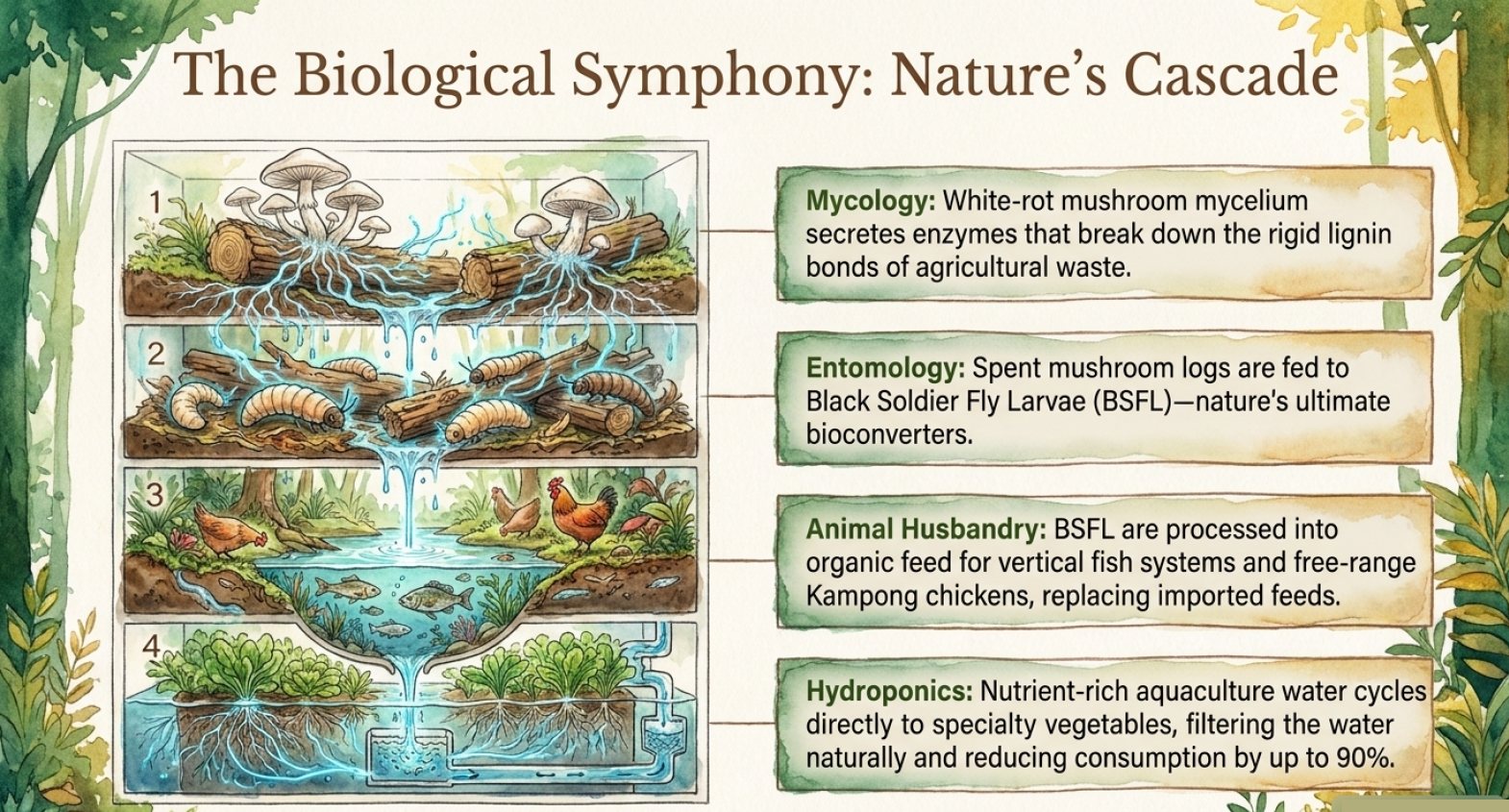 The Biological Symphony: Nature's Cascade

1

2

3

4

Mycology: White-rot mushroom mycelium secretes enzymes that break down the rigid lignin bonds of agricultural waste.

Entomology: Spent mushroom logs are fed to Black Soldier Fly Larvae (BSFL)—nature's ultimate bioconverters.

Animal Husbandry: BSFL are processed into organic feed for vertical fish systems and free-range Kampong chickens, replacing imported feeds.

Hydroponics: Nutrient-rich aquaculture water cycles directly to specialty vegetables, filtering the water naturally and reducing consumption by up to 90%.